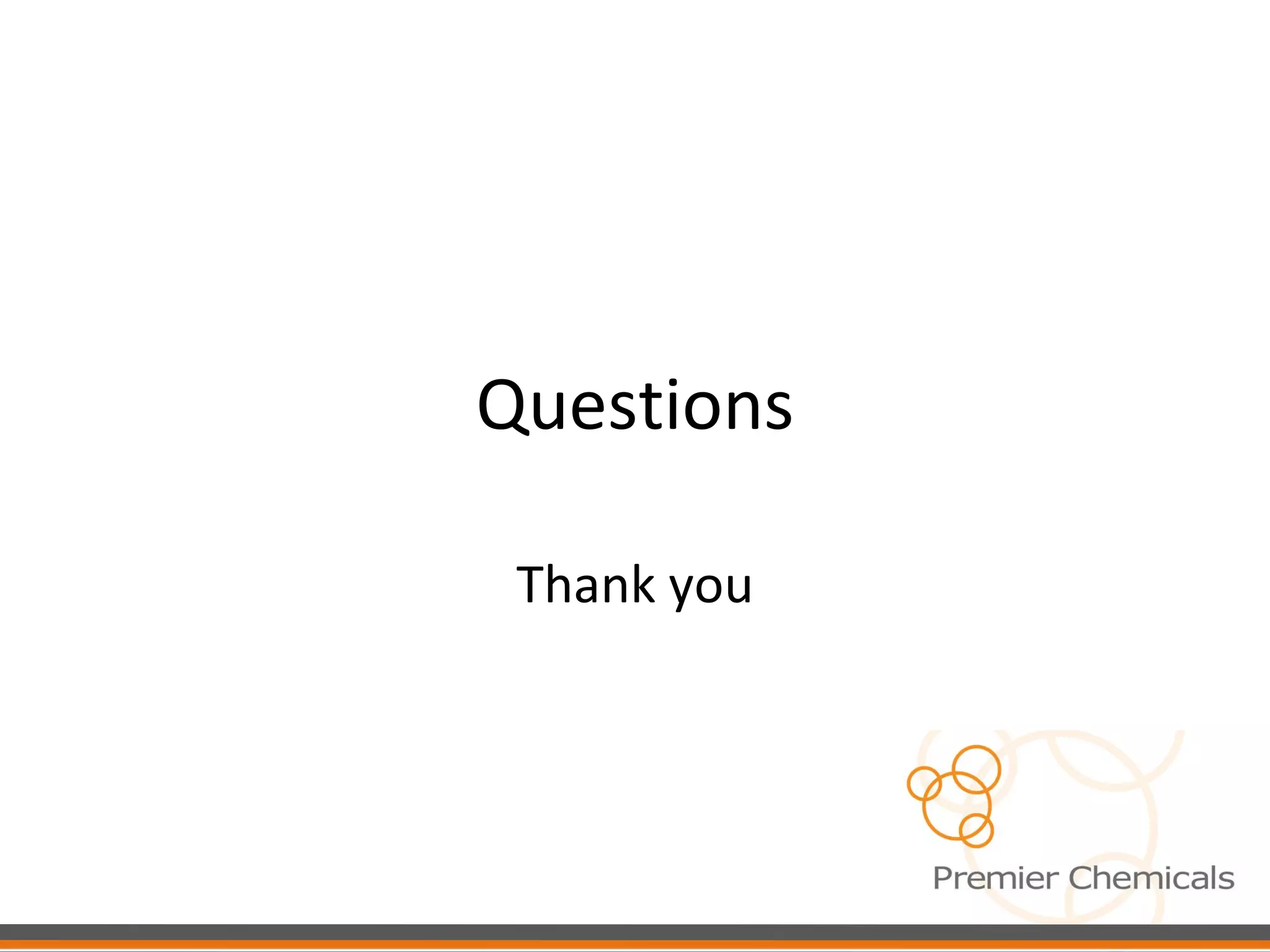 Questions

Thank you

Premier Chemicals